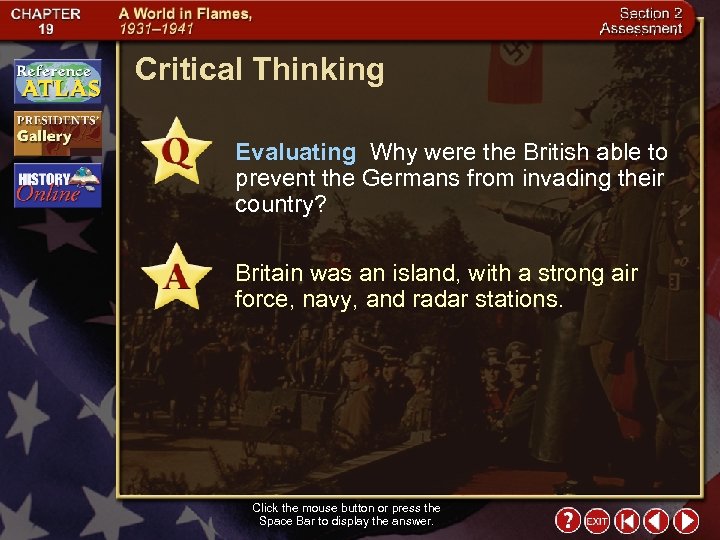 CHAPTER 19

A World in Flames, 1931–1941

Section 2 Assessment

Reference ATLAS

PRESIDENTS' Gallery

HISTORY Online

Critical Thinking

Q

Evaluating Why were the British able to prevent the Germans from invading their country?

A

Britain was an island, with a strong air force, navy, and radar stations.

Click the mouse button or press the Space Bar to display the answer.

?

EXIT